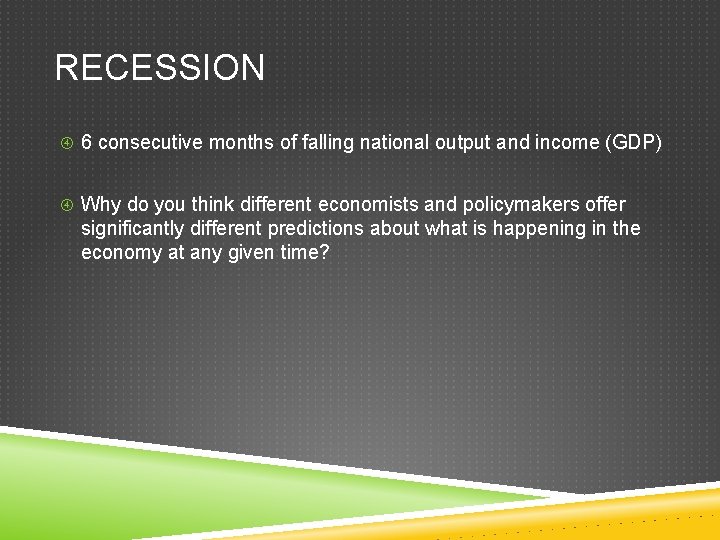 RECESSION

6 consecutive months of falling national output and income (GDP)

Why do you think different economists and policymakers offer significantly different predictions about what is happening in the economy at any given time?